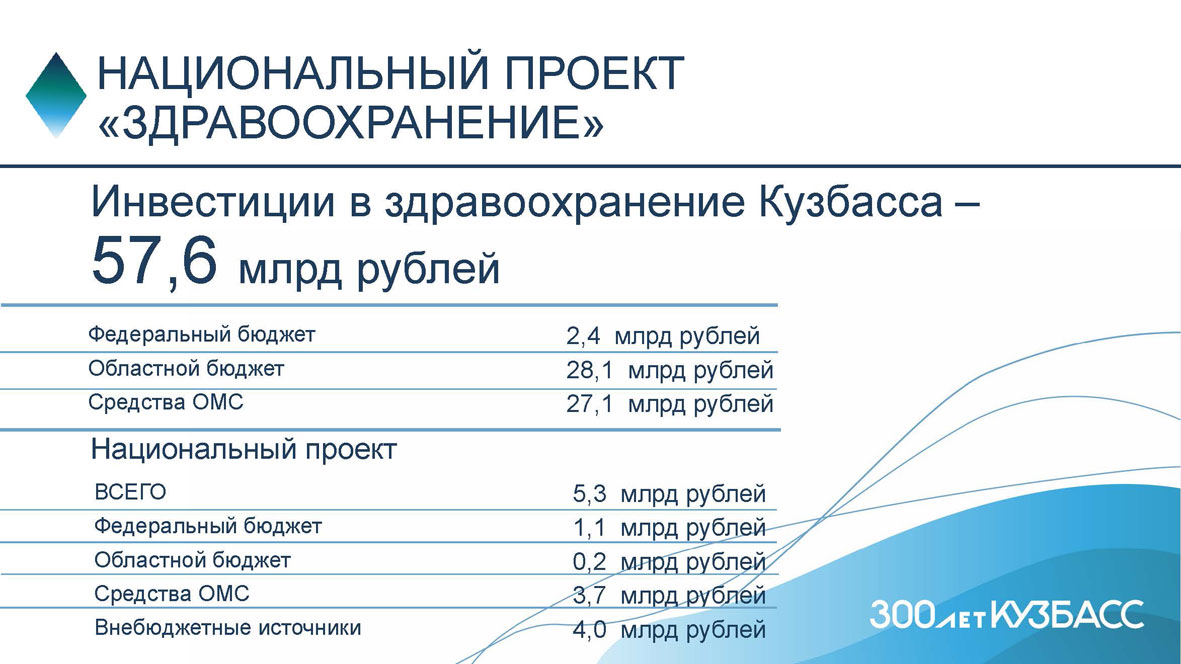 НАЦИОНАЛЬНЫЙ ПРОЕКТ «ЗДРАВООХРАНЕНИЕ»

Инвестиции в здравоохранение Кузбасса – 57,6 млрд рублей

| | |
|---|---|
| Федеральный бюджет | 2,4 млрд рублей |
| Областной бюджет | 28,1 млрд рублей |
| Средства ОМС | 27,1 млрд рублей |

Национальный проект

| | |
|---|---|
| ВСЕГО | 5,3 млрд рублей |
| Федеральный бюджет | 1,1 млрд рублей |
| Областной бюджет | 0,2 млрд рублей |
| Средства ОМС | 3,7 млрд рублей |
| Внебюджетные источники | 4,0 млрд рублей |

300 лет КУЗБАСС